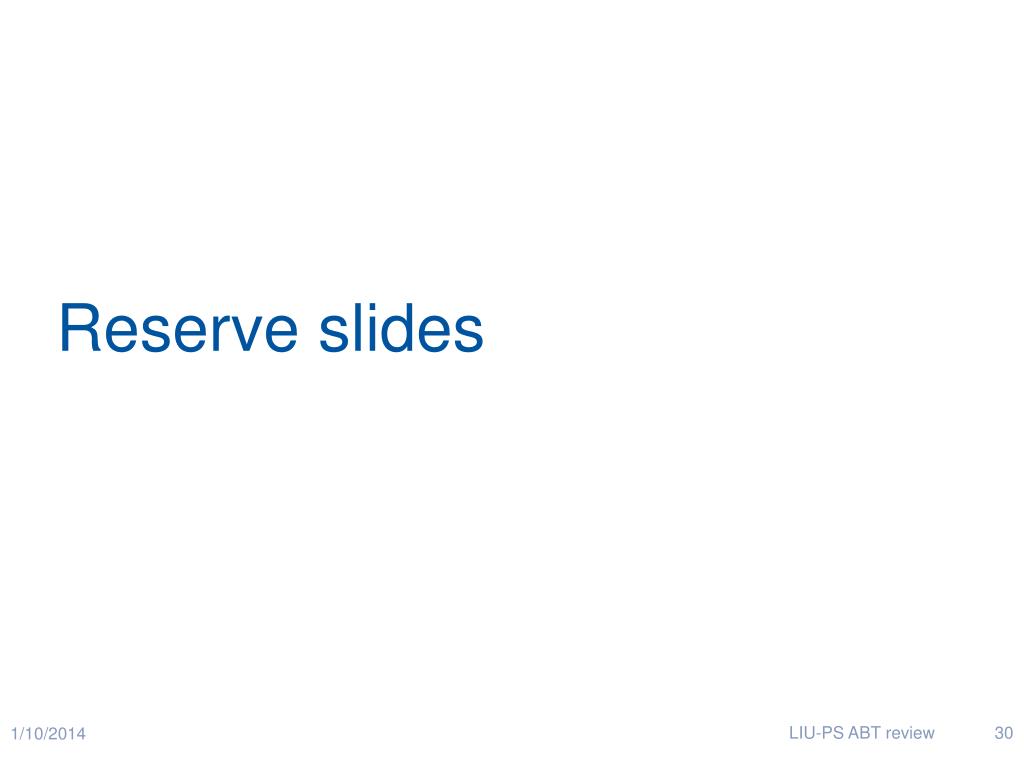 Reserve slides

1/10/2014

LIU-PS ABT review

30